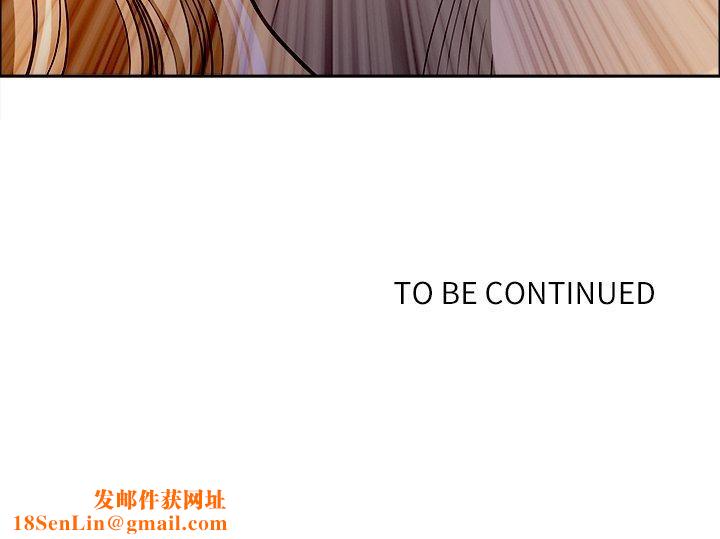 TO BE CONTINUED

发邮件获网址
18SenLin@gmail.com